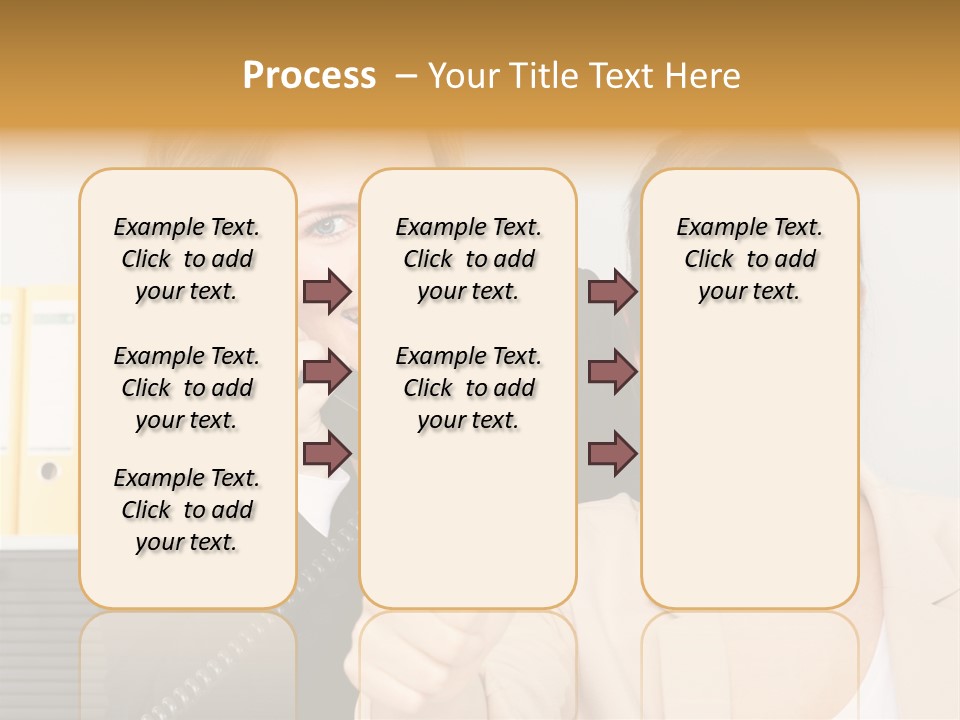 Process – Your Title Text Here

Example Text. Click to add your text.

Example Text. Click to add your text.

Example Text. Click to add your text.

Example Text. Click to add your text.

Example Text. Click to add your text.

Example Text. Click to add your text.